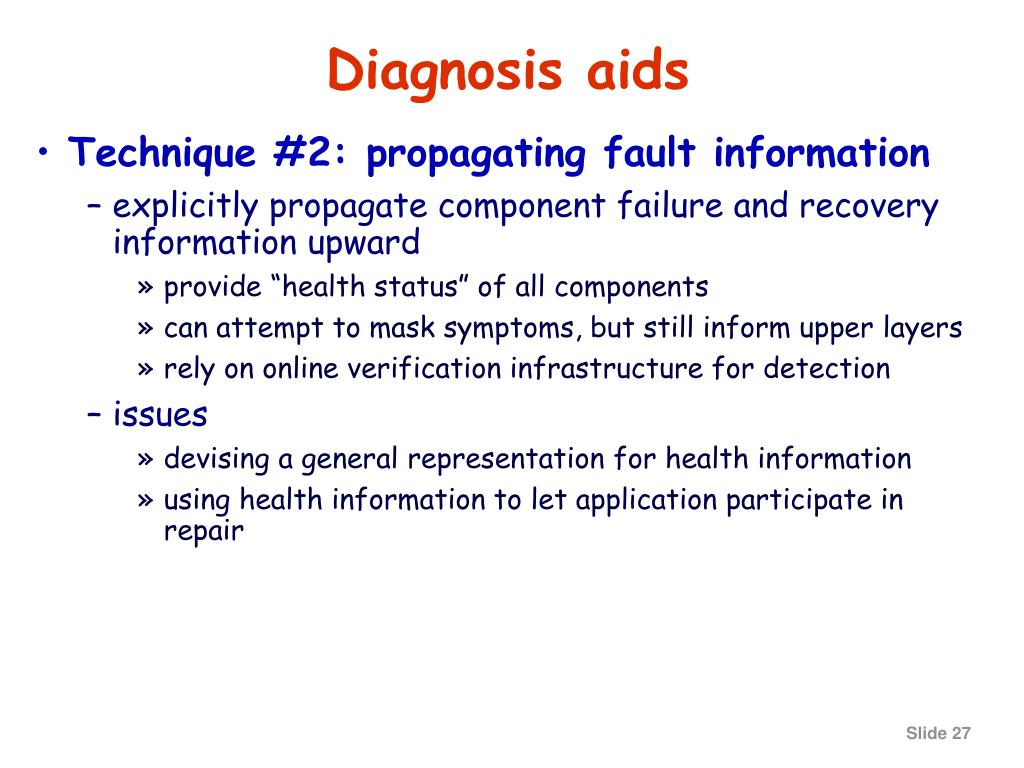 Diagnosis aids

• Technique #2: propagating fault information
– explicitly propagate component failure and recovery information upward
» provide “health status” of all components
» can attempt to mask symptoms, but still inform upper layers
» rely on online verification infrastructure for detection
– issues
» devising a general representation for health information
» using health information to let application participate in repair

Slide 27